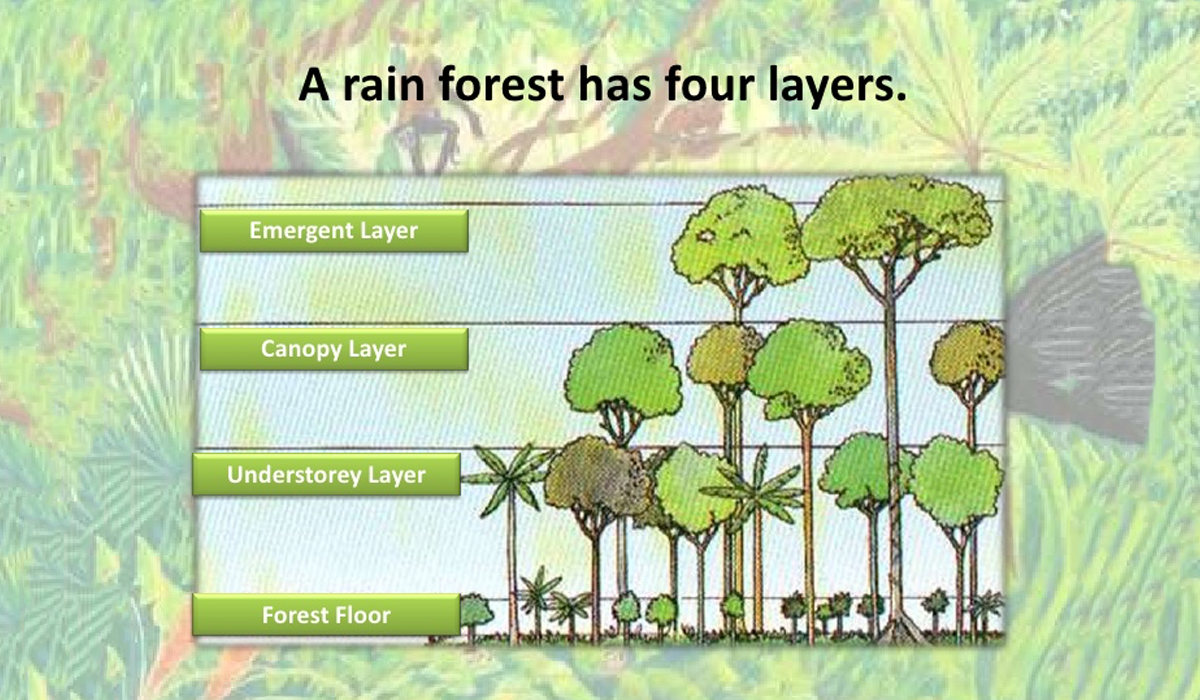 A rain forest has four layers.

Emergent Layer

Canopy Layer

Understorey Layer

Forest Floor